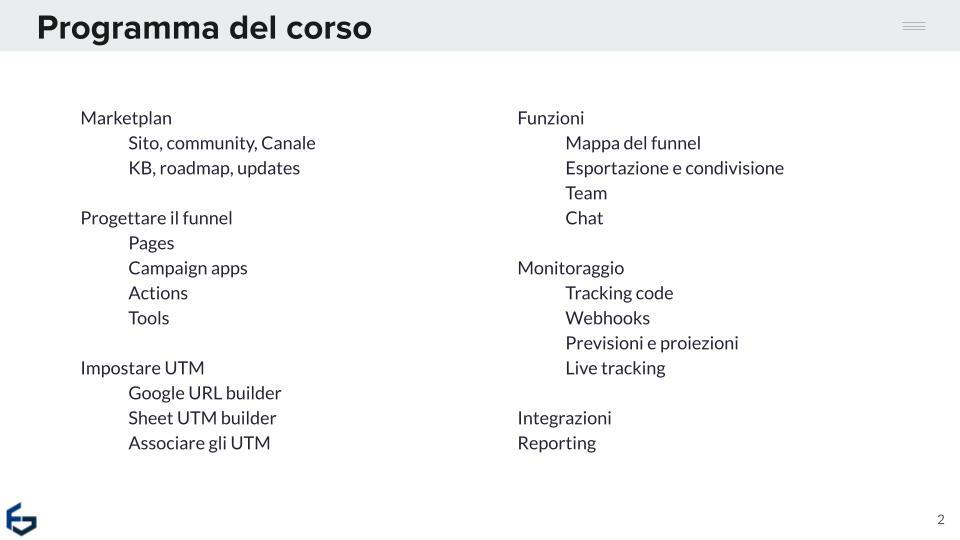 Programma del corso

Marketplan
Sito, community, Canale
KB, roadmap, updates

Progettare il funnel
Pages
Campaign apps
Actions
Tools

Impostare UTM
Google URL builder
Sheet UTM builder
Associare gli UTM

Funzioni
Mappa del funnel
Esportazione e condivisione
Team
Chat

Monitoraggio
Tracking code
Webhooks
Previsioni e proiezioni
Live tracking

Integrazioni
Reporting

2